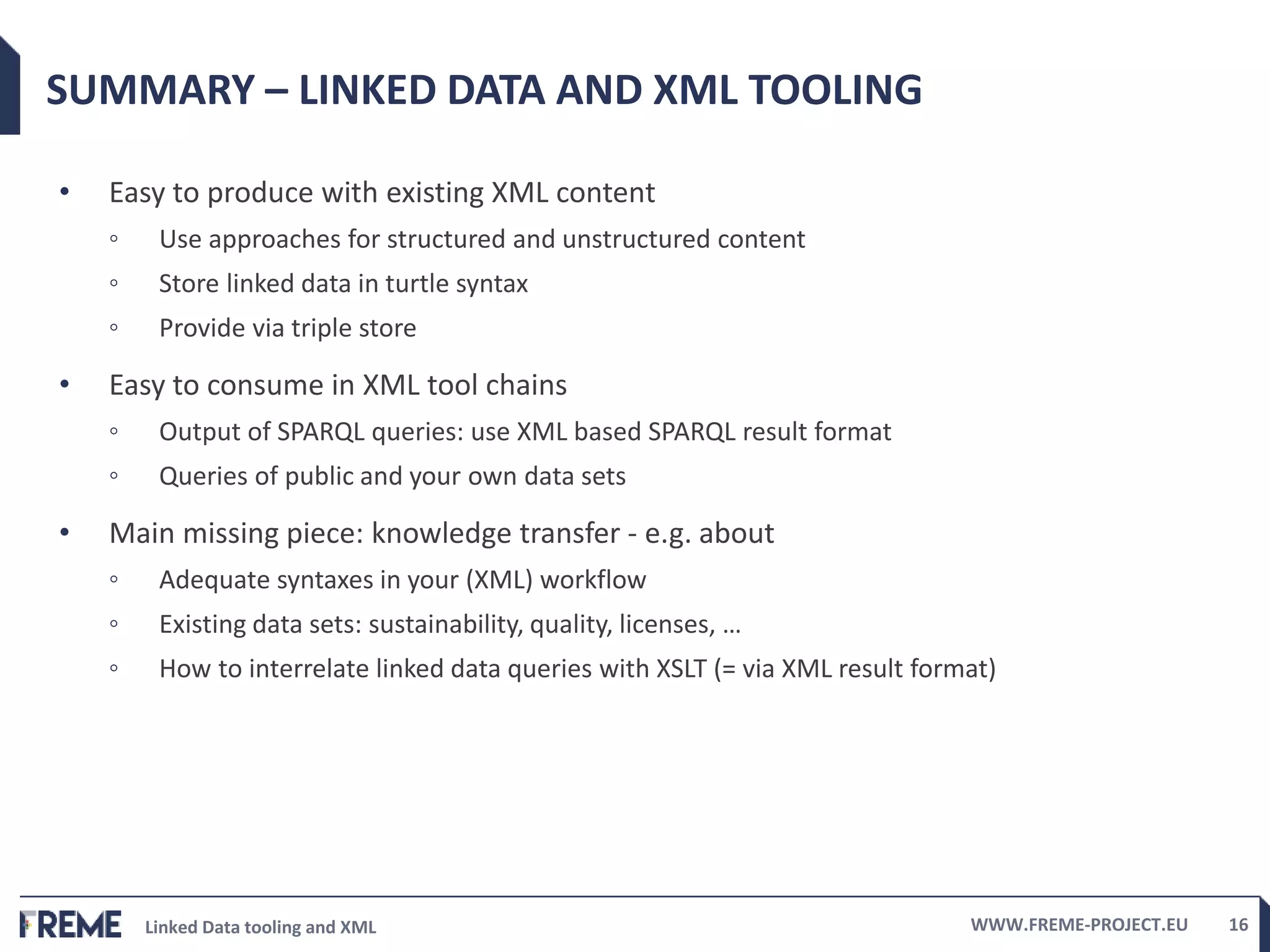 SUMMARY – LINKED DATA AND XML TOOLING

• Easy to produce with existing XML content
◦ Use approaches for structured and unstructured content
◦ Store linked data in turtle syntax
◦ Provide via triple store

• Easy to consume in XML tool chains
◦ Output of SPARQL queries: use XML based SPARQL result format
◦ Queries of public and your own data sets

• Main missing piece: knowledge transfer - e.g. about
◦ Adequate syntaxes in your (XML) workflow
◦ Existing data sets: sustainability, quality, licenses, …
◦ How to interrelate linked data queries with XSLT (= via XML result format)

FREME Linked Data tooling and XML WWW.FREME-PROJECT.EU 16